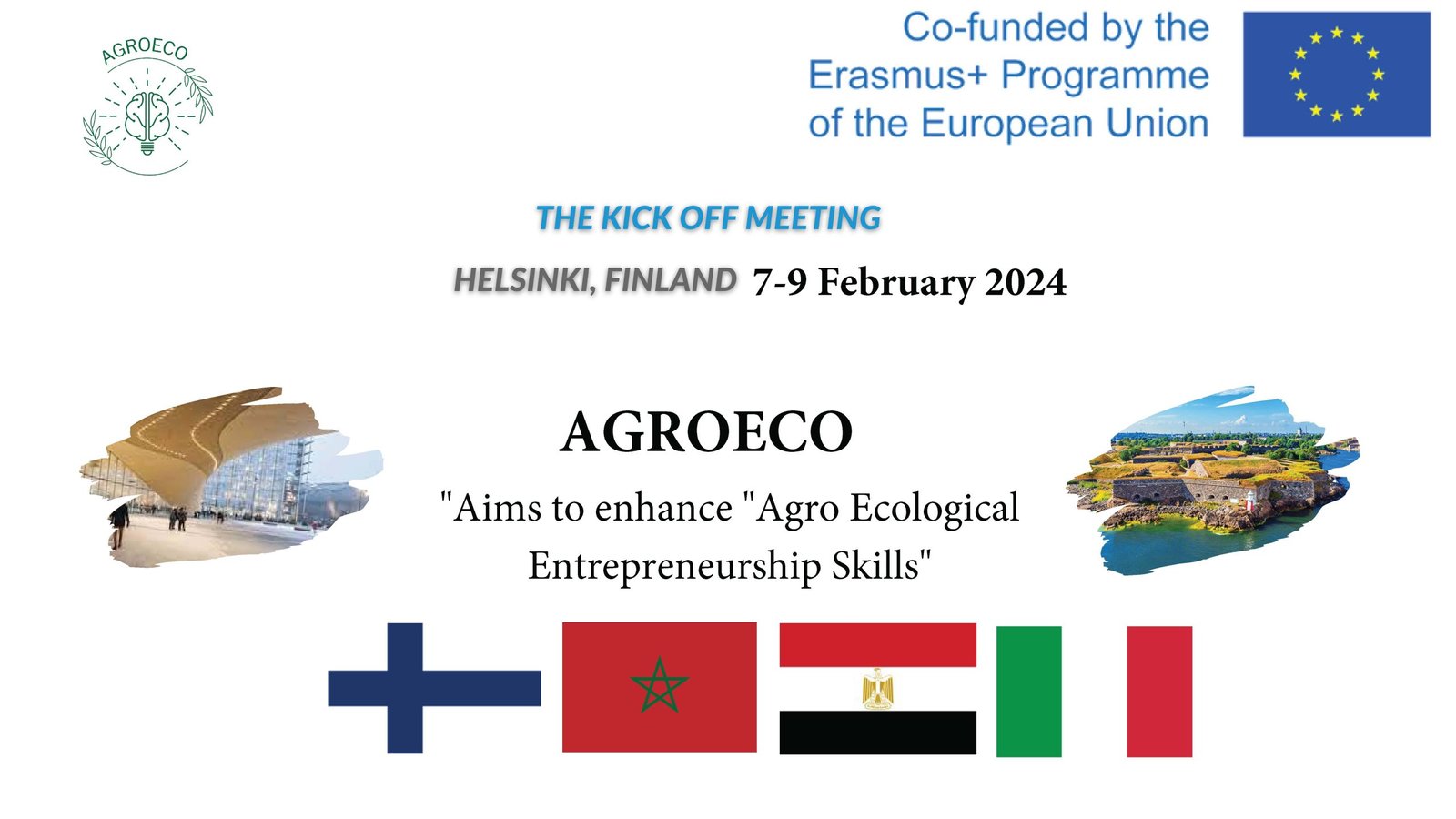 AGROECO

Co-funded by the Erasmus+ Programme of the European Union

THE KICK OFF MEETING

HELSINKI, FINLAND 7-9 February 2024

AGROECO

"Aims to enhance "Agro Ecological Entrepreneurship Skills"